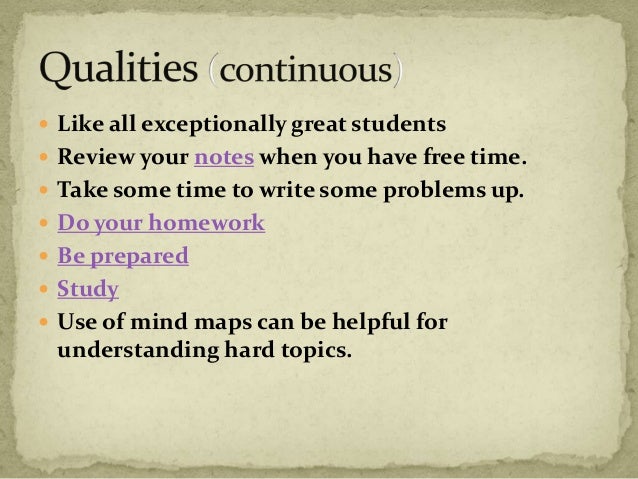 Qualities (continuous)

- Like all exceptionally great students
- Review your notes when you have free time.
- Take some time to write some problems up.
- Do your homework
- Be prepared
- Study
- Use of mind maps can be helpful for understanding hard topics.